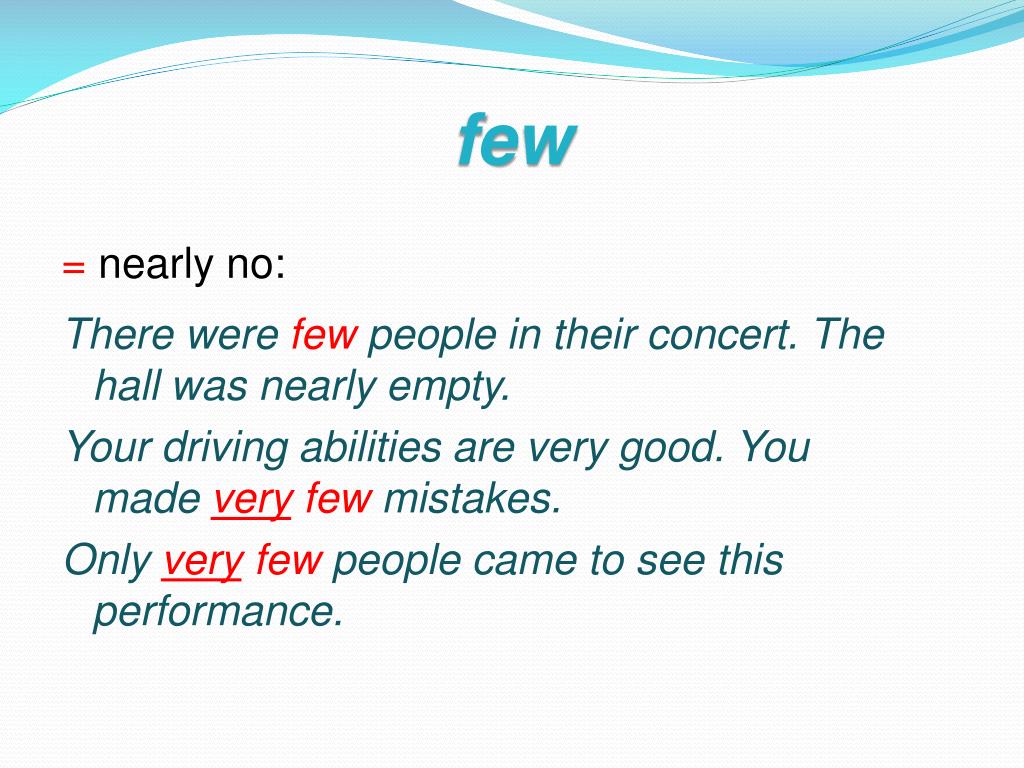 few

= nearly no:

There were few people in their concert. The hall was nearly empty.

Your driving abilities are very good. You made very few mistakes.

Only very few people came to see this performance.